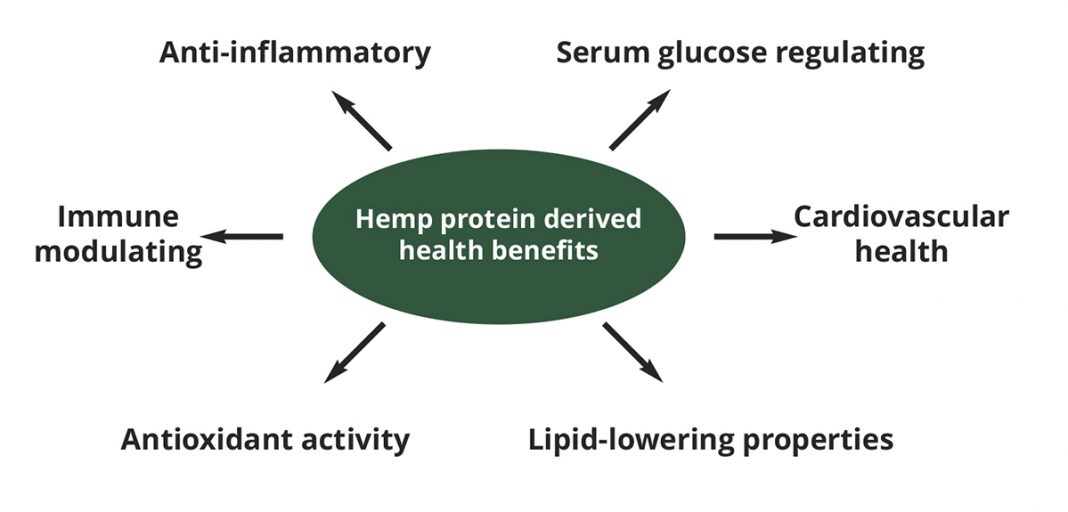 Anti-inflammatory

Serum glucose regulating

Immune modulating

Hemp protein derived health benefits

Cardiovascular health

Antioxidant activity

Lipid-lowering properties